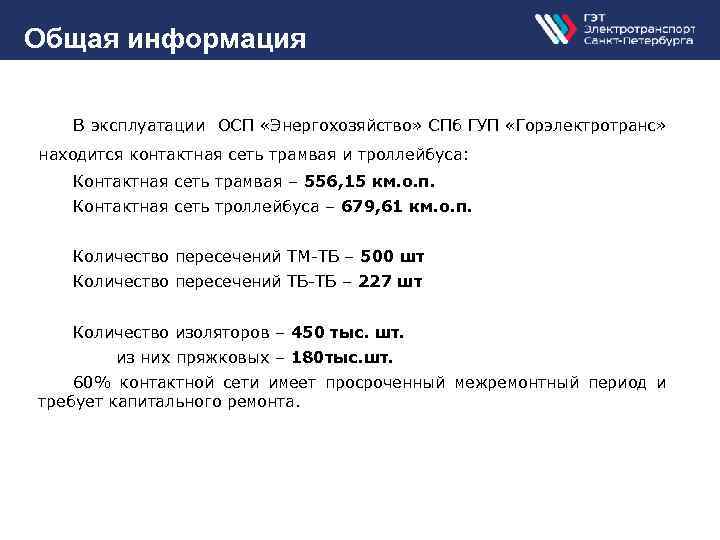 Общая информация

ГЭТ
Электротранспорт
Санкт-Петербурга

В эксплуатации ОСП «Энергохозяйство» СПб ГУП «Горэлектротранс» находится контактная сеть трамвая и троллейбуса:

Контактная сеть трамвая – 556,15 км.о.п.
Контактная сеть троллейбуса – 679,61 км.о.п.

Количество пересечений ТМ-ТБ – 500 шт
Количество пересечений ТБ-ТБ – 227 шт

Количество изоляторов – 450 тыс. шт.
из них пряжковых – 180тыс.шт.

60% контактной сети имеет просроченный межремонтный период и требует капитального ремонта.